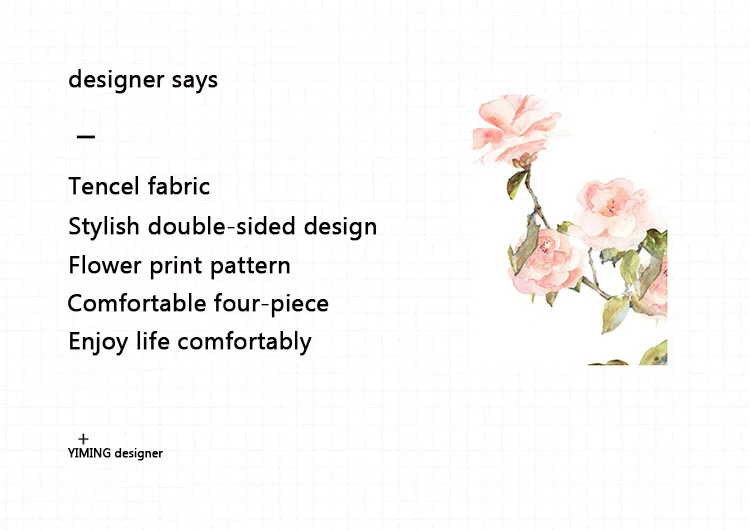 designer says

—

Tencel fabric
Stylish double-sided design
Flower print pattern
Comfortable four-piece
Enjoy life comfortably

+
YIMING designer